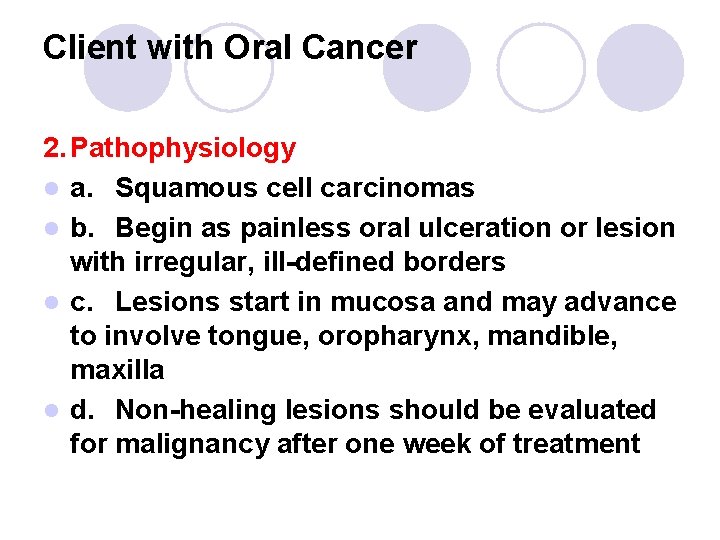 Client with Oral Cancer

2. Pathophysiology

- a. Squamous cell carcinomas
- b. Begin as painless oral ulceration or lesion with irregular, ill-defined borders
- c. Lesions start in mucosa and may advance to involve tongue, oropharynx, mandible, maxilla
- d. Non-healing lesions should be evaluated for malignancy after one week of treatment